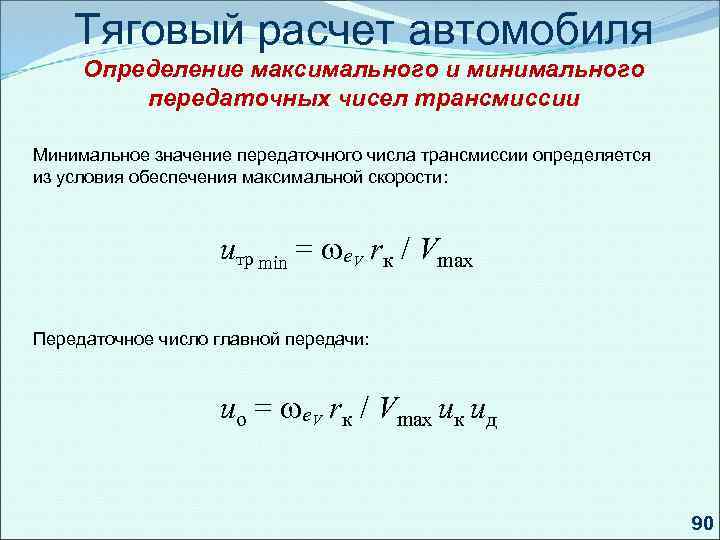 Тяговый расчет автомобиля

Определение максимального и минимального передаточных чисел трансмиссии

Минимальное значение передаточного числа трансмиссии определяется из условия обеспечения максимальной скорости:

$u_{\text{тр min}} = \omega_{eV} r_{\text{к}} / V_{\max}$

Передаточное число главной передачи:

$u_{\text{о}} = \omega_{eV} r_{\text{к}} / V_{\max} u_{\text{к}} u_{\text{д}}$

90